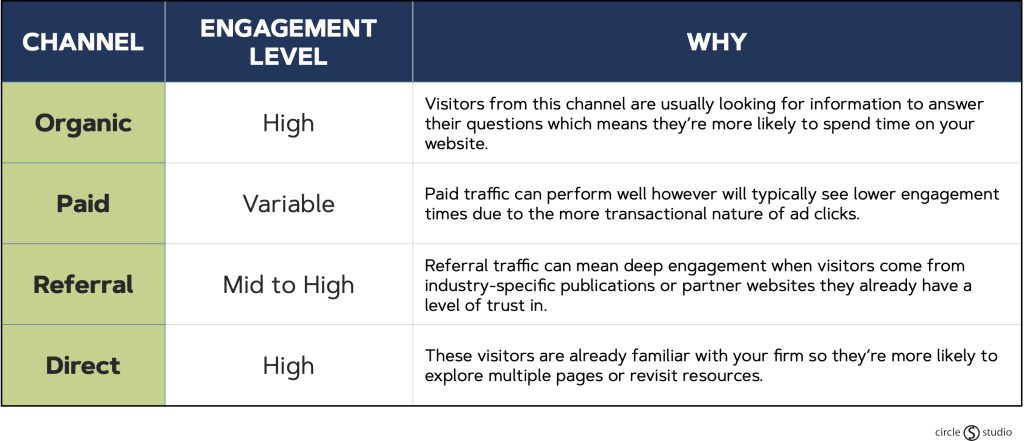 | CHANNEL | ENGAGEMENT LEVEL | WHY |
|---|---|---|
| Organic | High | Visitors from this channel are usually looking for information to answer their questions which means they're more likely to spend time on your website. |
| Paid | Variable | Paid traffic can perform well however will typically see lower engagement times due to the more transactional nature of ad clicks. |
| Referral | Mid to High | Referral traffic can mean deep engagement when visitors come from industry-specific publications or partner websites they already have a level of trust in. |
| Direct | High | These visitors are already familiar with your firm so they're more likely to explore multiple pages or revisit resources. |

circle S studio